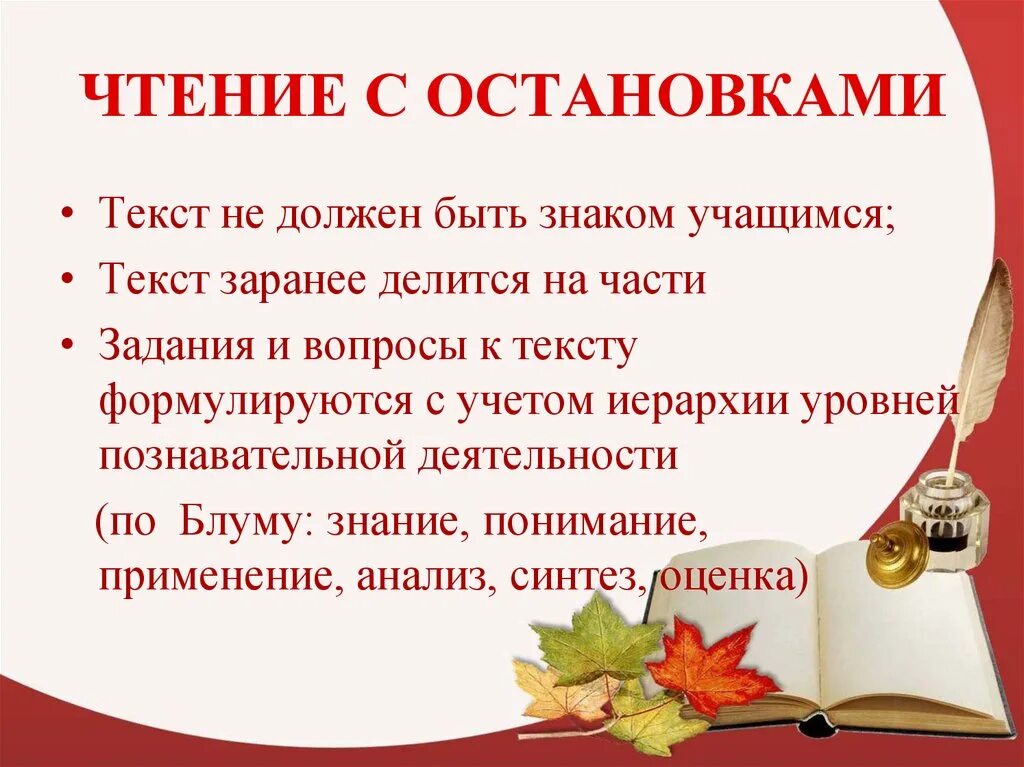 ЧТЕНИЕ С ОСТАНОВКАМИ

• Текст не должен быть знаком учащимся;
• Текст заранее делится на части
• Задания и вопросы к тексту формулируются с учетом иерархии уровней познавательной деятельности
(по Блуму: знание, понимание, применение, анализ, синтез, оценка)